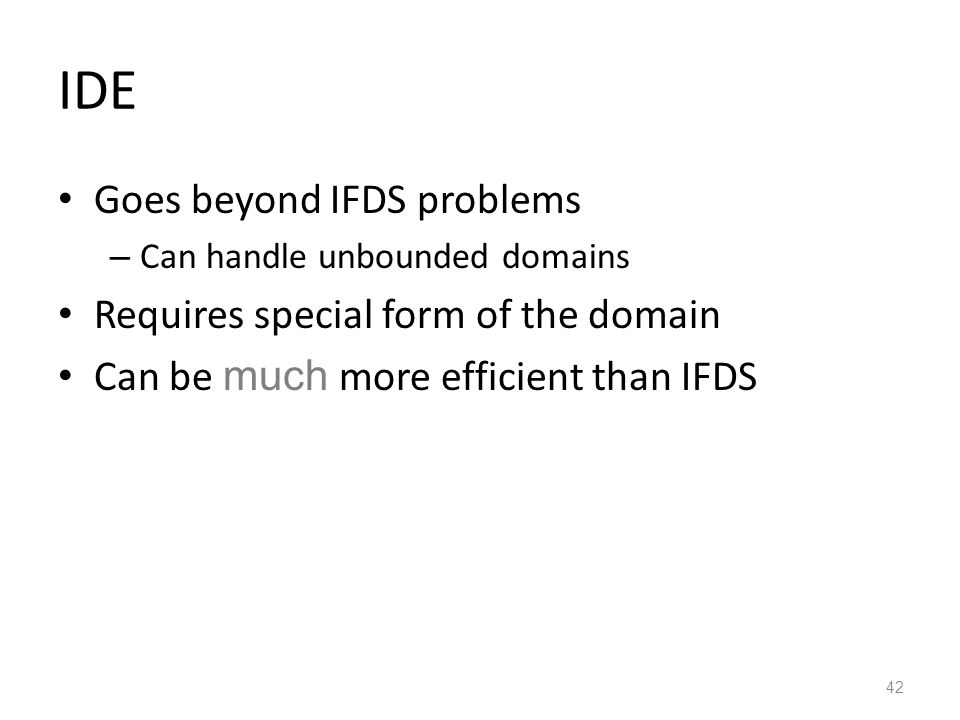 IDE

• Goes beyond IFDS problems
  – Can handle unbounded domains
• Requires special form of the domain
• Can be much more efficient than IFDS

42